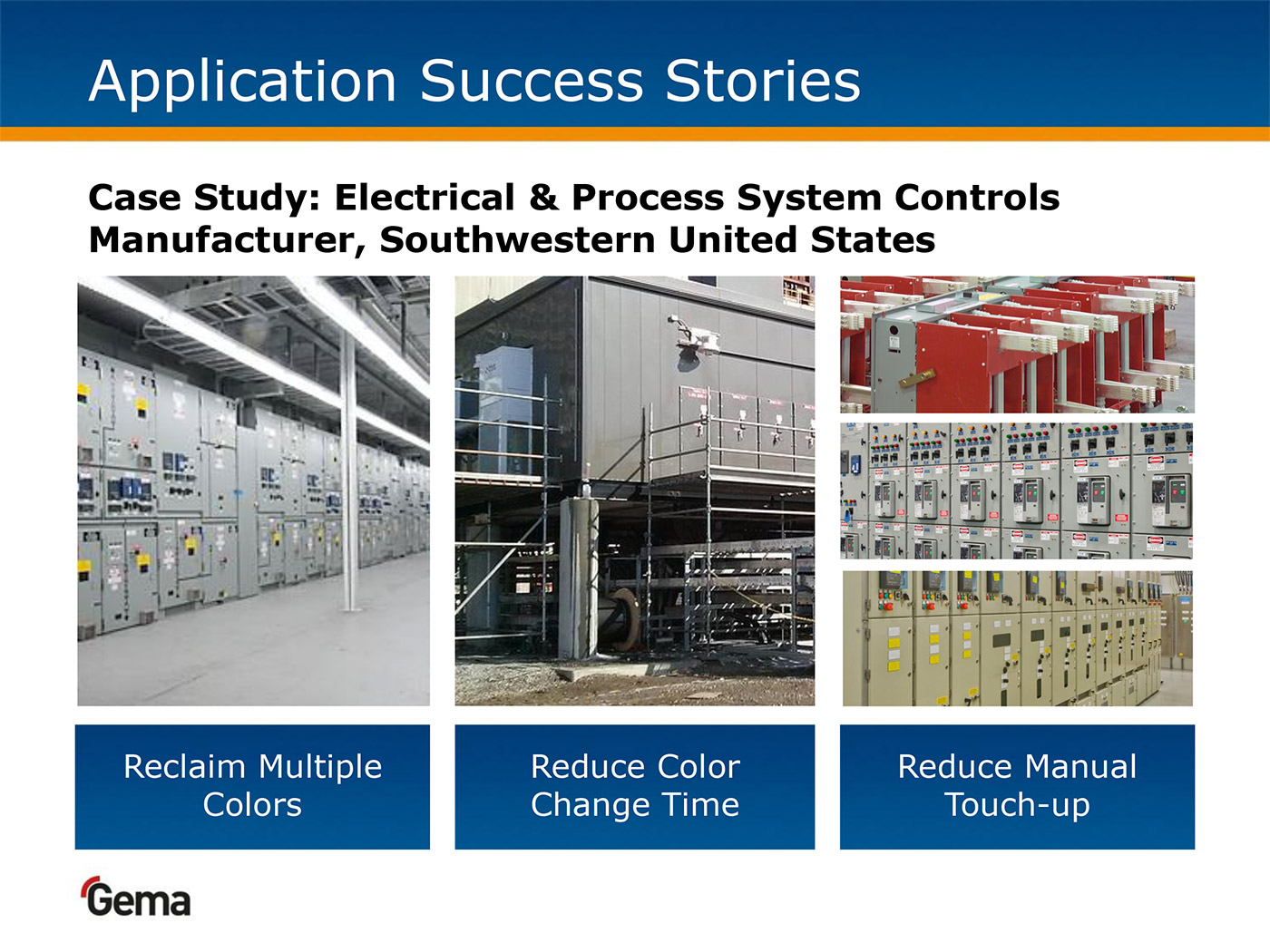 Application Success Stories

Case Study: Electrical & Process System Controls Manufacturer, Southwestern United States

Reclaim Multiple Colors

Reduce Color Change Time

Reduce Manual Touch-up

Gema